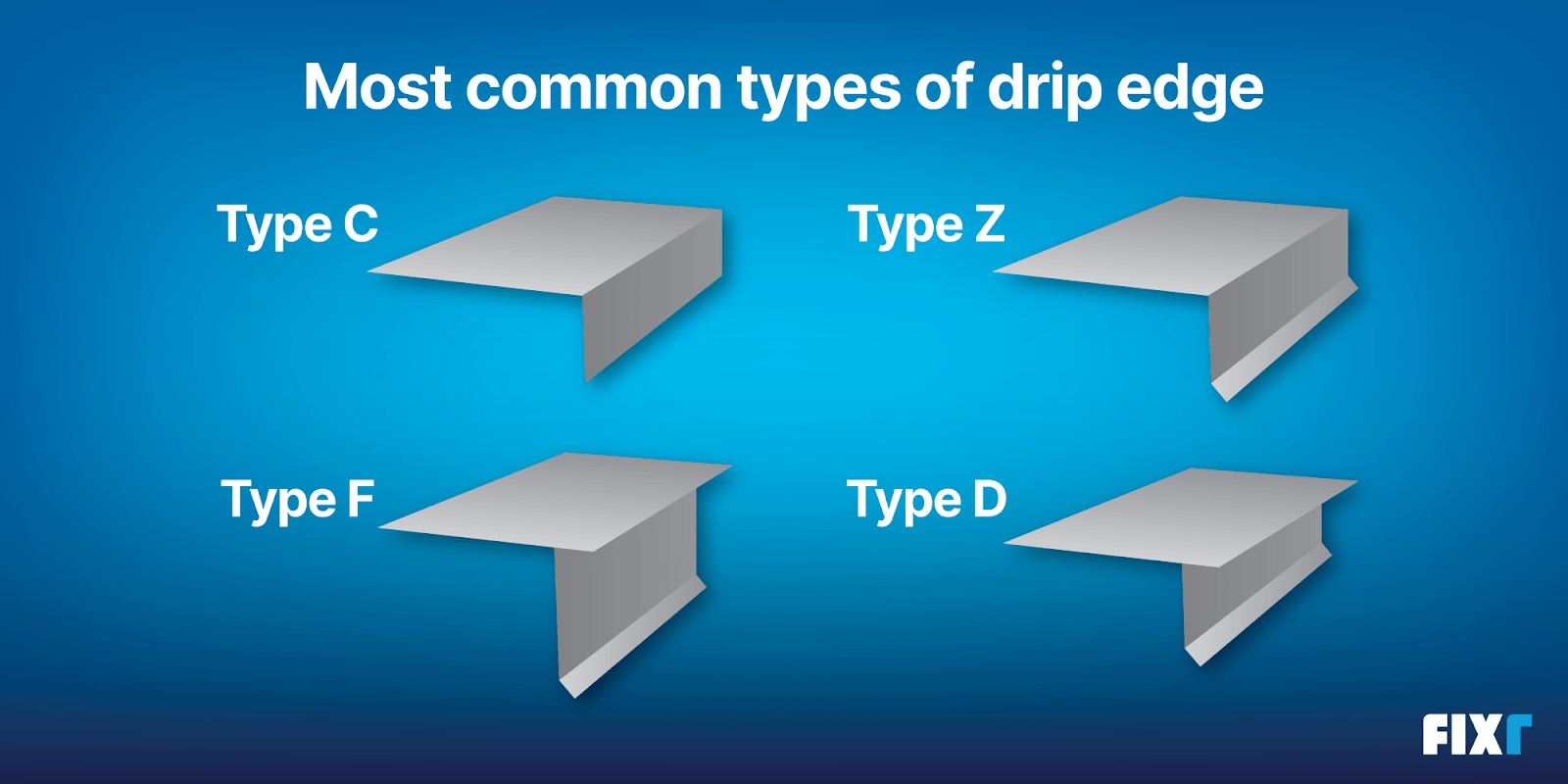 Most common types of drip edge

Type C

Type Z

Type F

Type D

FIXr